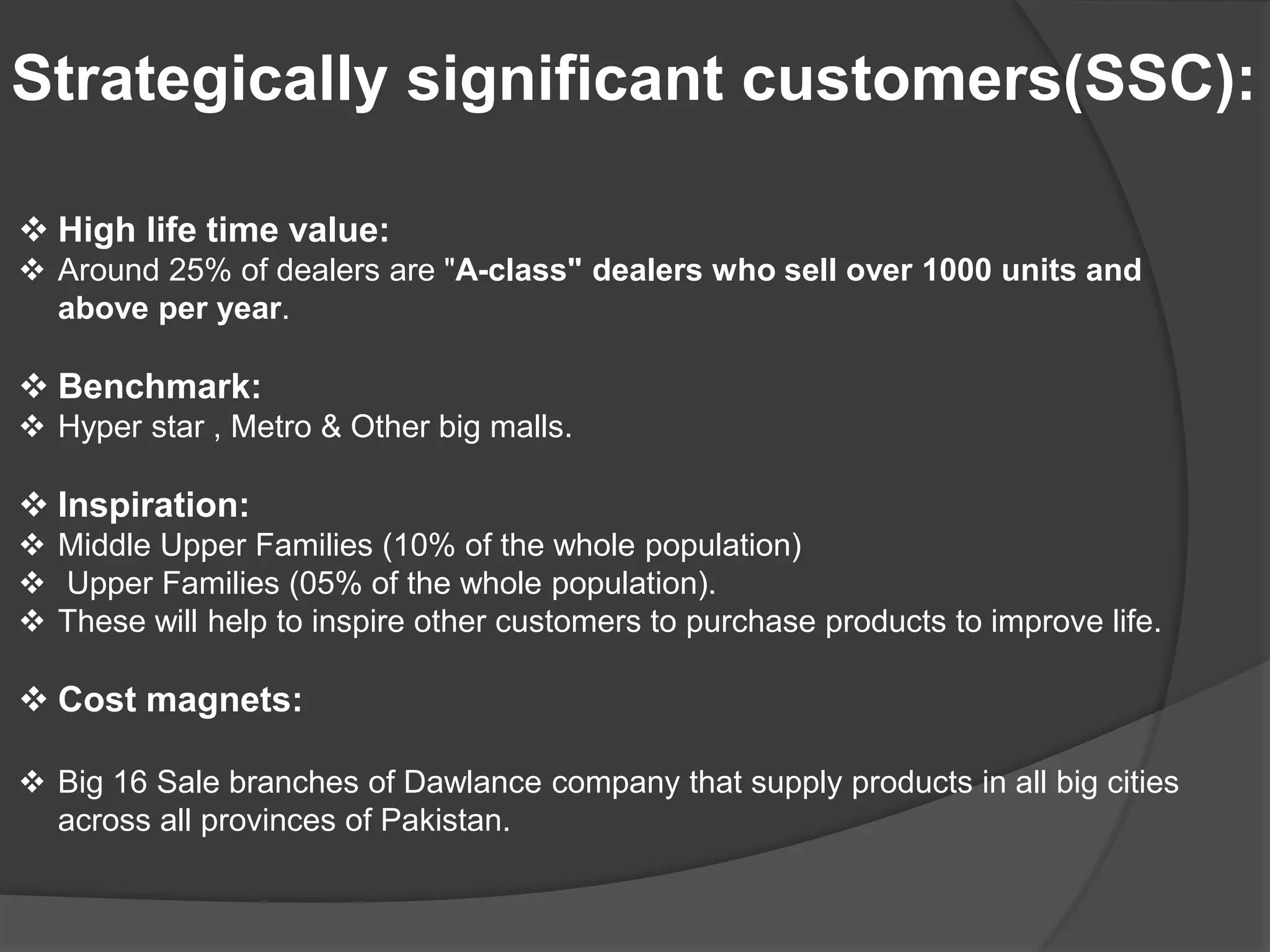 Strategically significant customers(SSC):

❖ High life time value:
❖ Around 25% of dealers are "A-class" dealers who sell over 1000 units and above per year.

❖ Benchmark:
❖ Hyper star , Metro & Other big malls.

❖ Inspiration:
❖ Middle Upper Families (10% of the whole population)
❖ Upper Families (05% of the whole population).
❖ These will help to inspire other customers to purchase products to improve life.

❖ Cost magnets:

❖ Big 16 Sale branches of Dawlance company that supply products in all big cities across all provinces of Pakistan.